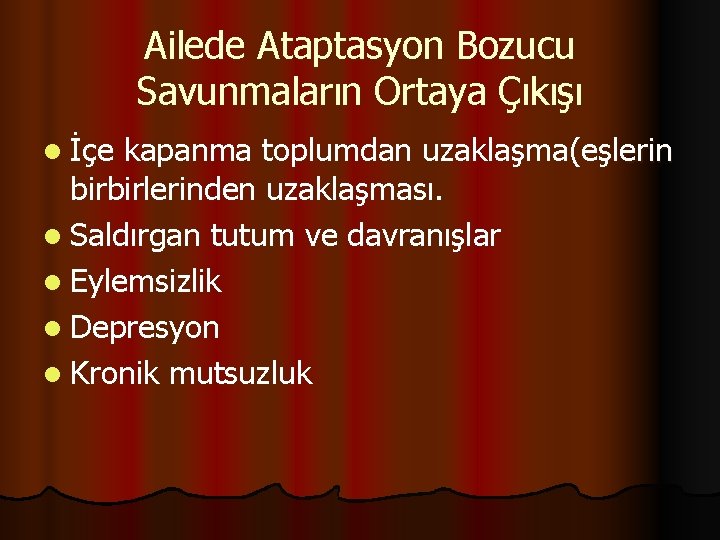 Ailede Ataptasyon Bozucu Savunmaların Ortaya Çıkışı

- İçe kapanma toplumdan uzaklaşma(eşlerin birbirlerinden uzaklaşması.
- Saldırgan tutum ve davranışlar
- Eylemsizlik
- Depresyon
- Kronik mutsuzluk